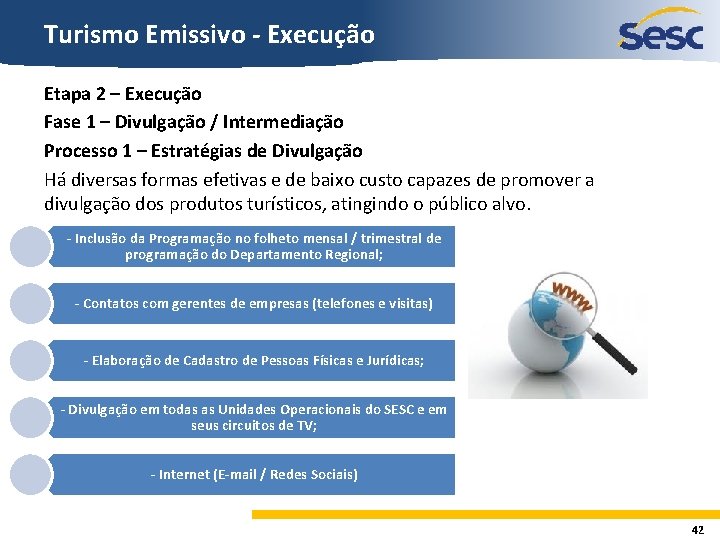 Turismo Emissivo - Execução

Sesc

Etapa 2 – Execução
Fase 1 – Divulgação / Intermediação
Processo 1 – Estratégias de Divulgação
Há diversas formas efetivas e de baixo custo capazes de promover a divulgação dos produtos turísticos, atingindo o público alvo.

- Inclusão da Programação no folheto mensal / trimestral de programação do Departamento Regional;

- Contatos com gerentes de empresas (telefones e visitas)

- Elaboração de Cadastro de Pessoas Físicas e Jurídicas;

- Divulgação em todas as Unidades Operacionais do SESC e em seus circuitos de TV;

- Internet (E-mail / Redes Sociais)

WWW

42